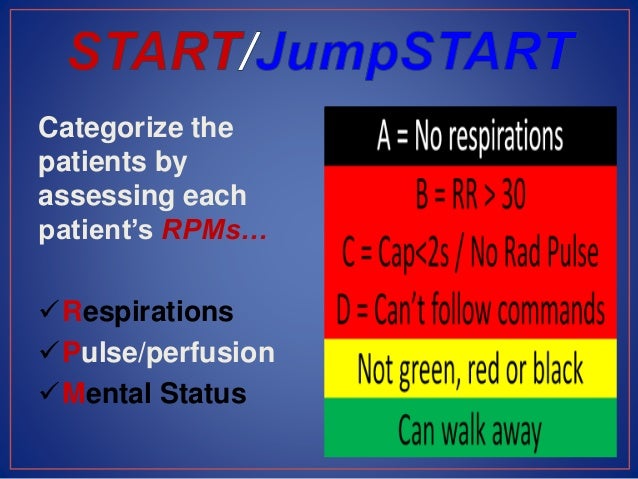 START/JumpSTART

Categorize the patients by assessing each patient's RPMs…

✓Respirations
✓Pulse/perfusion
✓Mental Status

A = No respirations

B = RR > 30

C = Cap<2s / No Rad Pulse

D = Can't follow commands

Not green, red or black

Can walk away